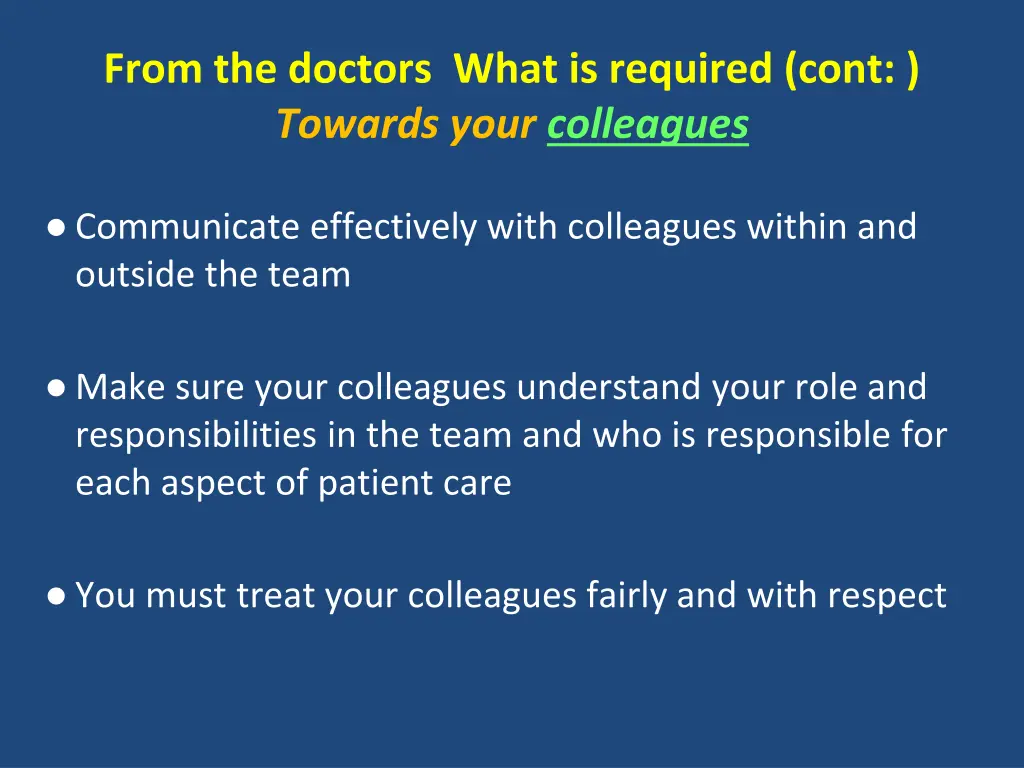 From the doctors  What is required (cont: )
Towards your colleagues

● Communicate effectively with colleagues within and outside the team

● Make sure your colleagues understand your role and responsibilities in the team and who is responsible for each aspect of patient care

● You must treat your colleagues fairly and with respect